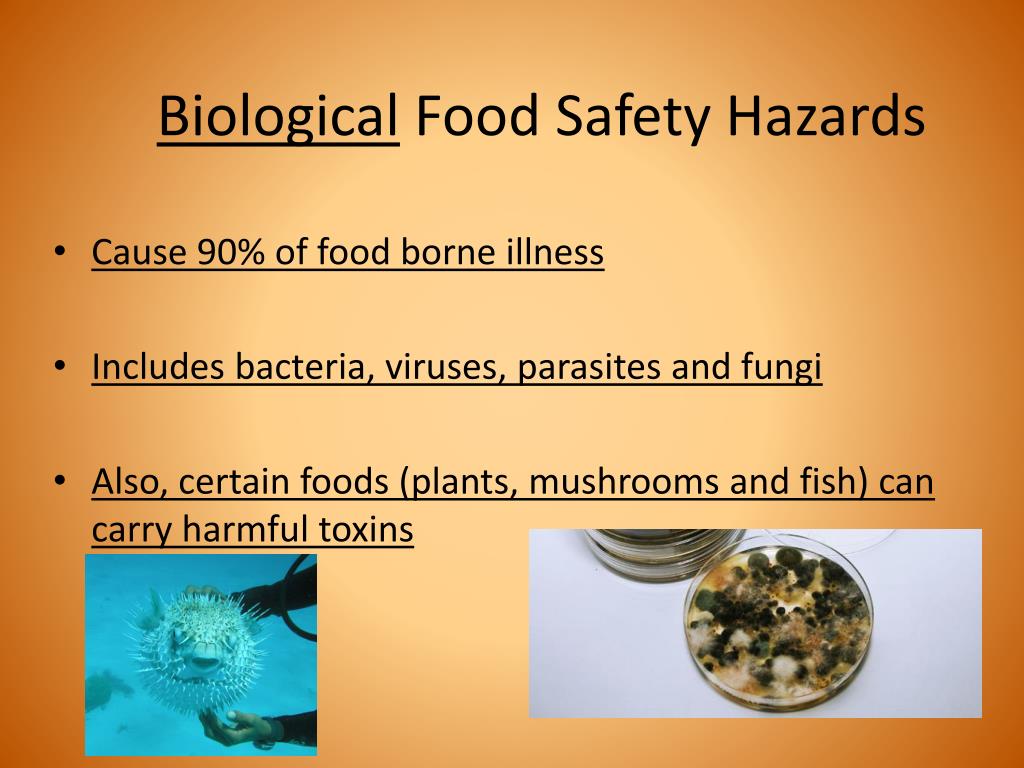 Biological Food Safety Hazards

• Cause 90% of food borne illness

• Includes bacteria, viruses, parasites and fungi

• Also, certain foods (plants, mushrooms and fish) can carry harmful toxins